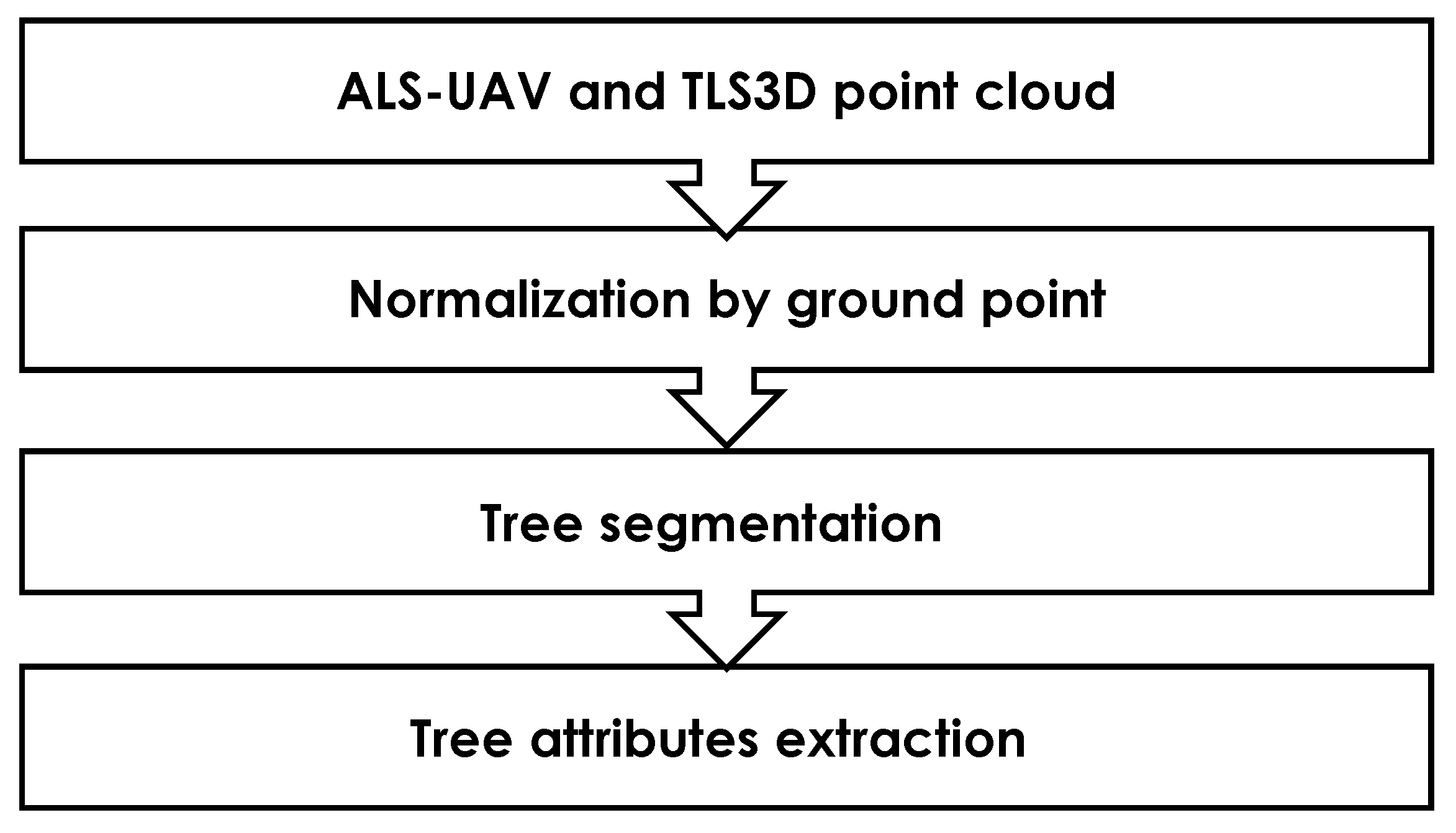 ALS-UAV and TLS3D point cloud

Normalization by ground point

Tree segmentation

Tree attributes extraction